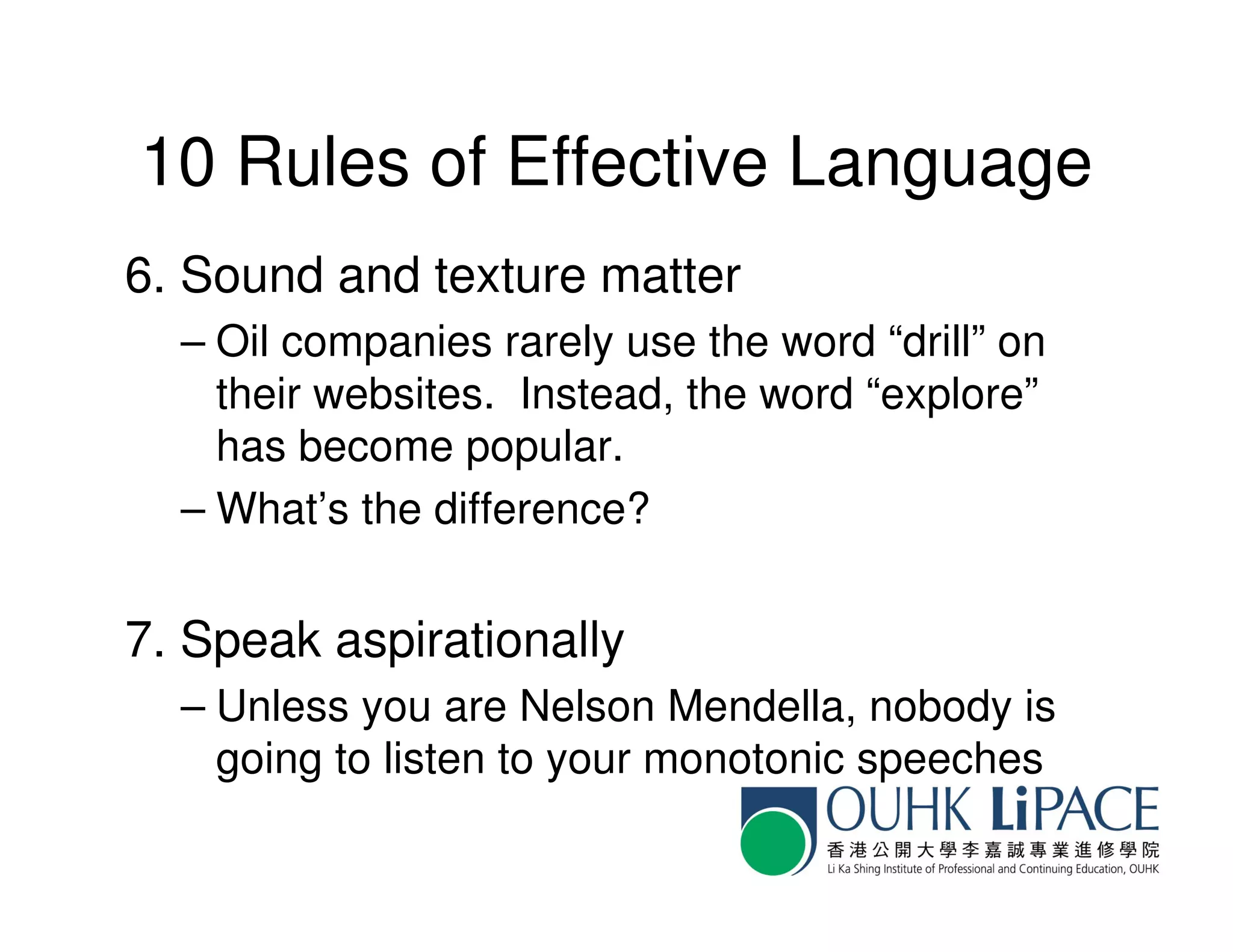 10 Rules of Effective Language

6. Sound and texture matter

– Oil companies rarely use the word “drill” on their websites. Instead, the word “explore” has become popular.

– What’s the difference?

7. Speak aspirationally

– Unless you are Nelson Mendella, nobody is going to listen to your monotonic speeches

OUHK LiPACE
香港公開大學李嘉誠專業進修學院
Li Ka Shing Institute of Professional and Continuing Education, OUHK